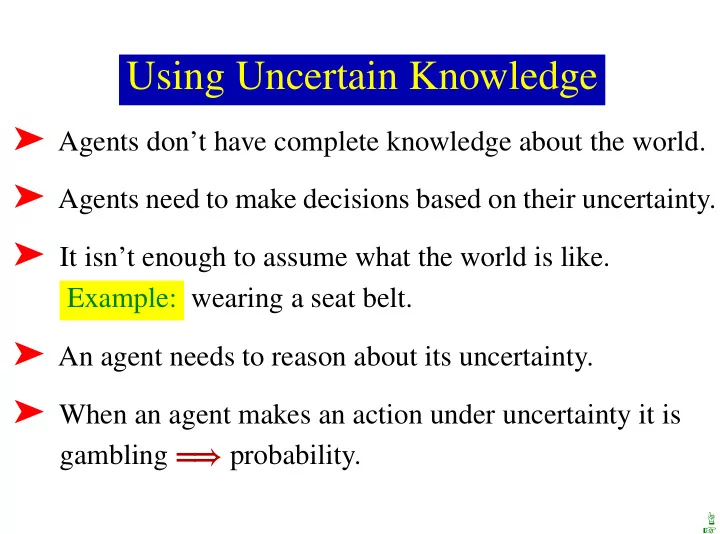 Using Uncertain Knowledge

➤ Agents don't have complete knowledge about the world.

➤ Agents need to make decisions based on their uncertainty.

➤ It isn't enough to assume what the world is like.
Example: wearing a seat belt.

➤ An agent needs to reason about its uncertainty.

➤ When an agent makes an action under uncertainty it is gambling $\Longrightarrow$ probability.